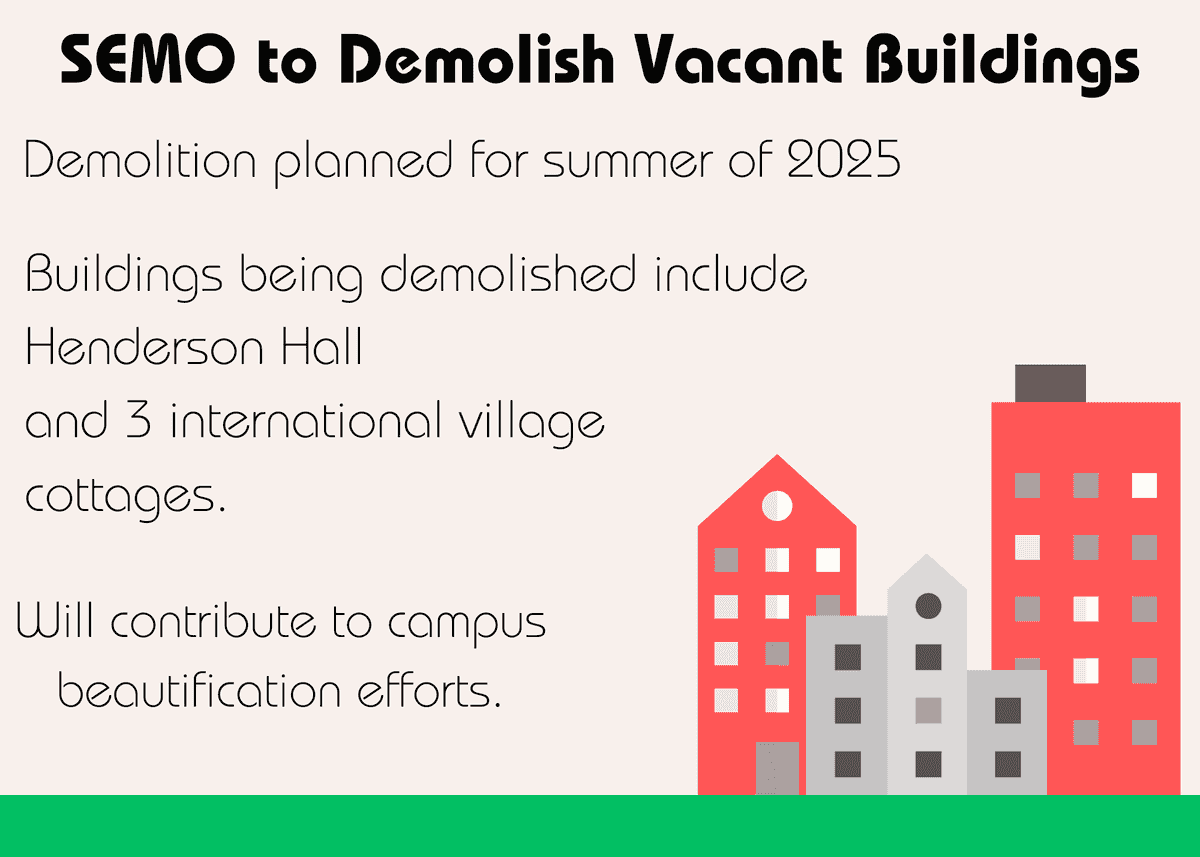 SEMO to Demolish Vacant Buildings

Demolition planned for summer of 2025

Buildings being demolished include Henderson Hall and 3 international village cottages.

Will contribute to campus beautification efforts.